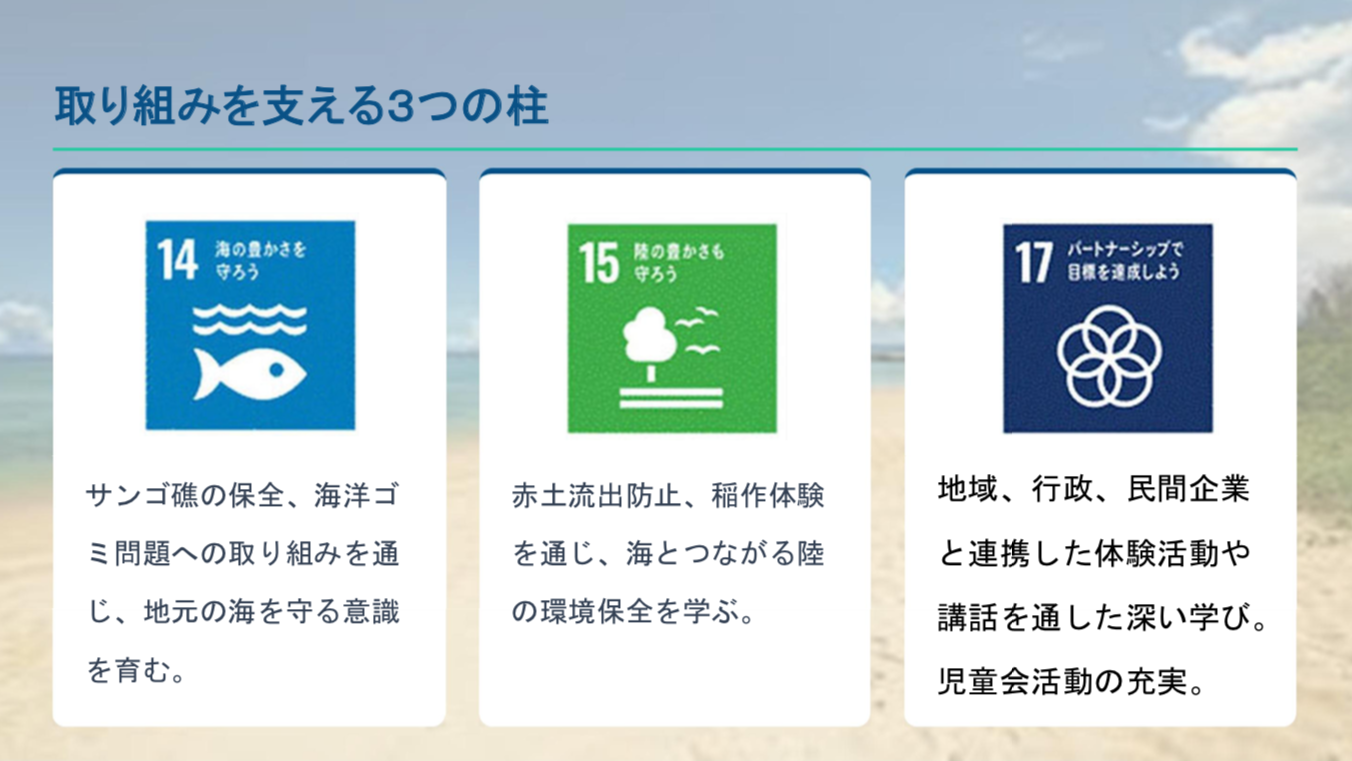 取り組みを支える3つの柱

14 海の豊かさを守ろう

サンゴ礁の保全、海洋ゴミ問題への取り組みを通じ、地元の海を守る意識を育む。

15 陸の豊かさも守ろう

赤土流出防止、稲作体験を通じ、海とつながる陸の環境保全を学ぶ。

17 パートナーシップで目標を達成しよう

地域、行政、民間企業と連携した体験活動や講話を通した深い学び。児童会活動の充実。